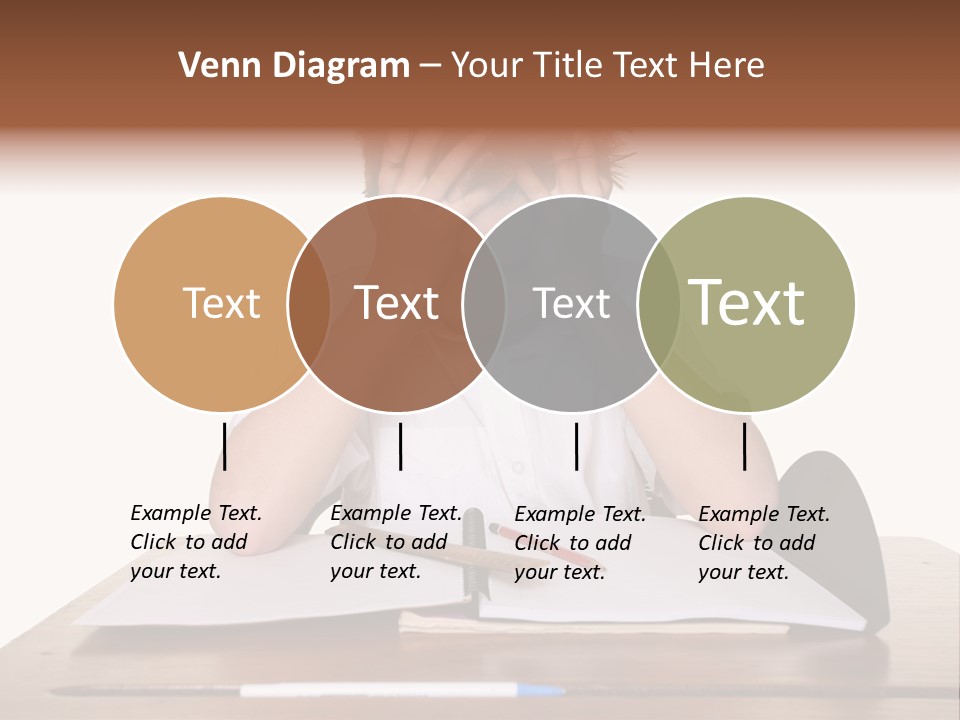 Venn Diagram – Your Title Text Here

Text

Text

Text

Text

Example Text. Click to add your text.

Example Text. Click to add your text.

Example Text. Click to add your text.

Example Text. Click to add your text.